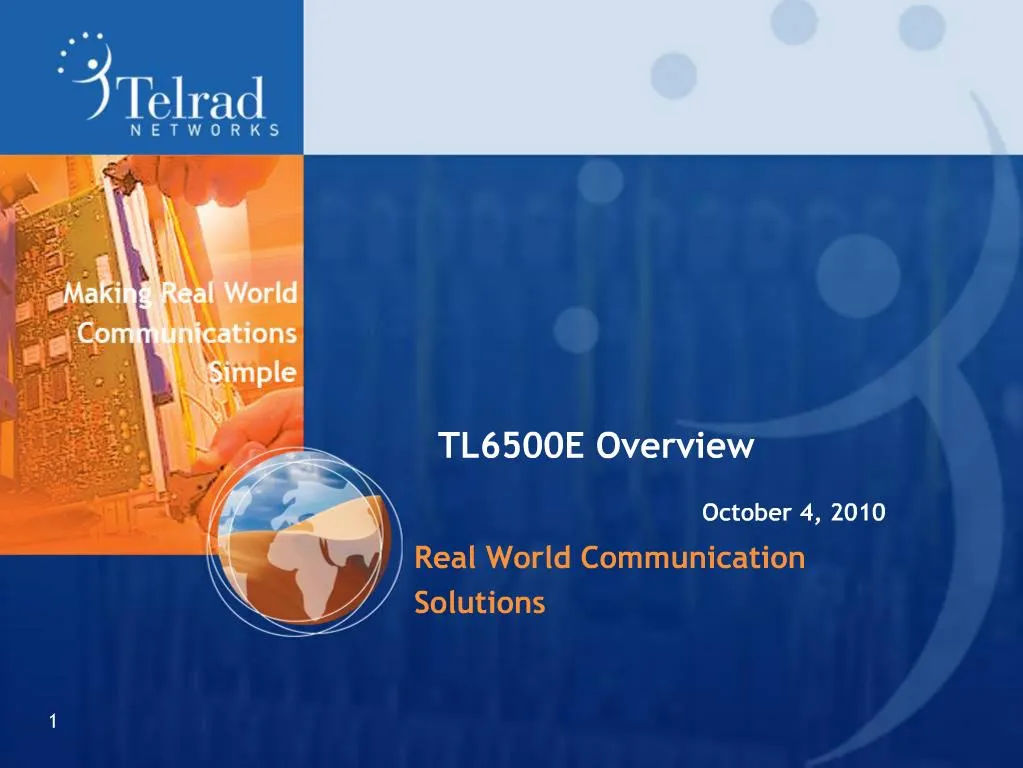 Telrad
NETWORKS

Making Real World Communications Simple

TL6500E Overview

October 4, 2010

Real World Communication Solutions

1